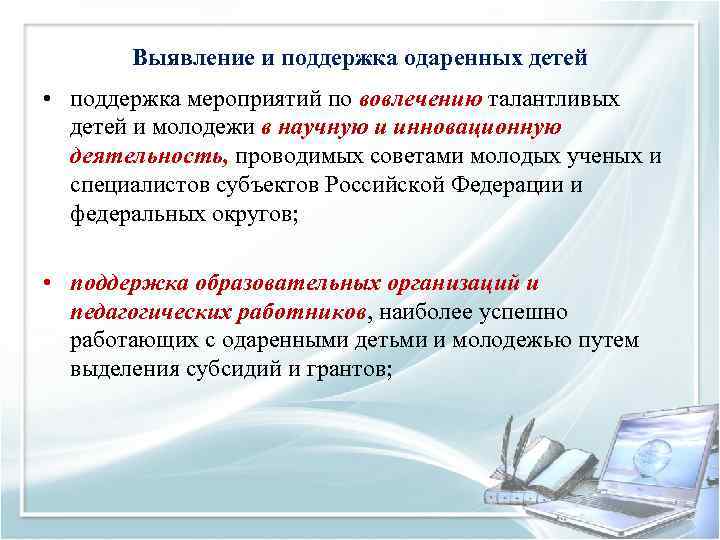 Выявление и поддержка одаренных детей

• поддержка мероприятий по вовлечению талантливых детей и молодежи в научную и инновационную деятельность, проводимых советами молодых ученых и специалистов субъектов Российской Федерации и федеральных округов;

• поддержка образовательных организаций и педагогических работников, наиболее успешно работающих с одаренными детьми и молодежью путем выделения субсидий и грантов;